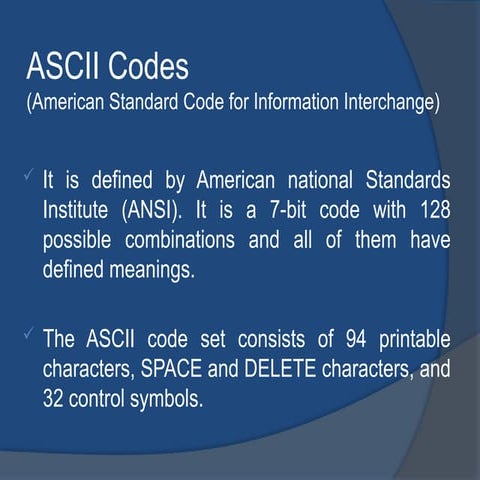 ASCII Codes
(American Standard Code for Information Interchange)

✓ It is defined by American national Standards Institute (ANSI). It is a 7-bit code with 128 possible combinations and all of them have defined meanings.

✓ The ASCII code set consists of 94 printable characters, SPACE and DELETE characters, and 32 control symbols.